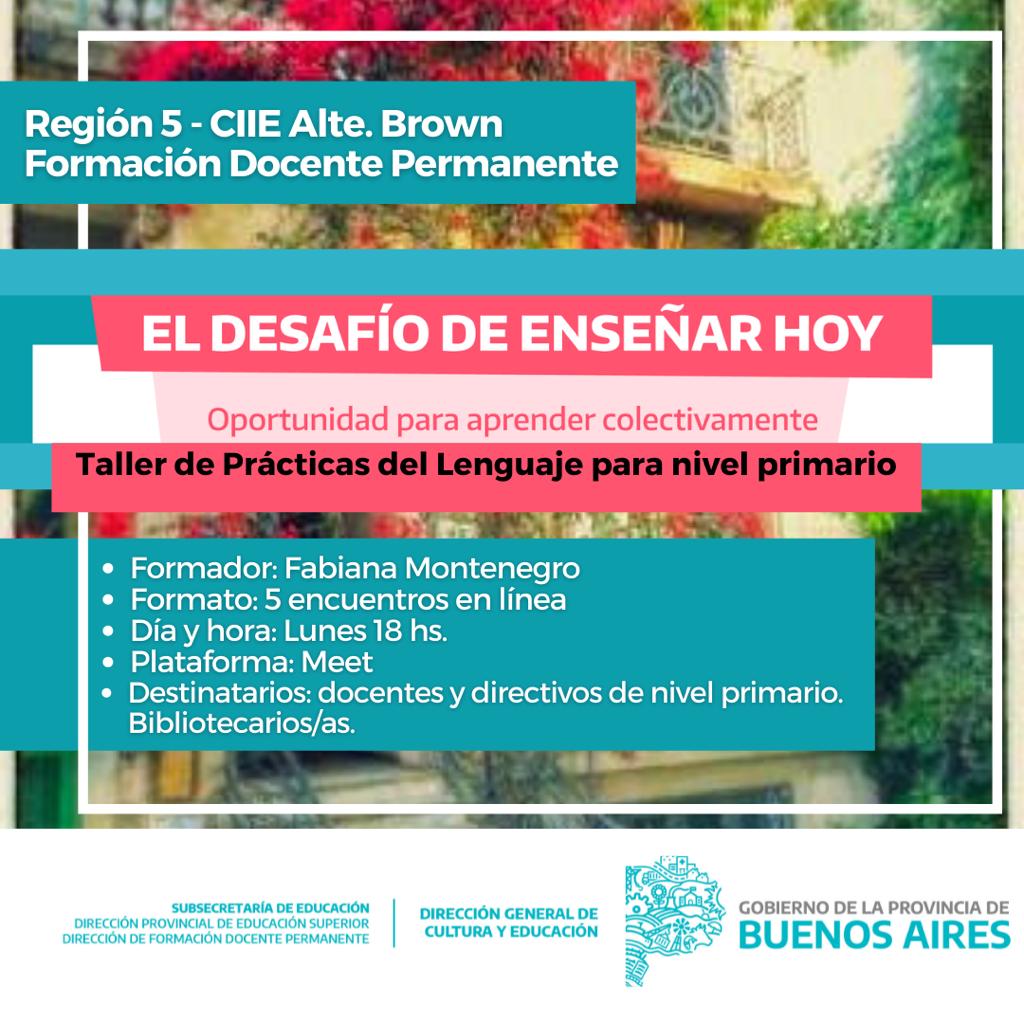 Región 5 - CIIE Alte. Brown
Formación Docente Permanente

EL DESAFÍO DE ENSEÑAR HOY

Oportunidad para aprender colectivamente

Taller de Prácticas del Lenguaje para nivel primario

• Formador: Fabiana Montenegro
• Formato: 5 encuentros en línea
• Día y hora: Lunes 18 hs.
• Plataforma: Meet
• Destinatarios: docentes y directivos de nivel primario. Bibliotecarios/as.

SUBSECRETARÍA DE EDUCACIÓN
DIRECCIÓN PROVINCIAL DE EDUCACIÓN SUPERIOR
DIRECCIÓN DE FORMACIÓN DOCENTE PERMANENTE

DIRECCIÓN GENERAL DE CULTURA Y EDUCACIÓN

GOBIERNO DE LA PROVINCIA DE
BUENOS AIRES